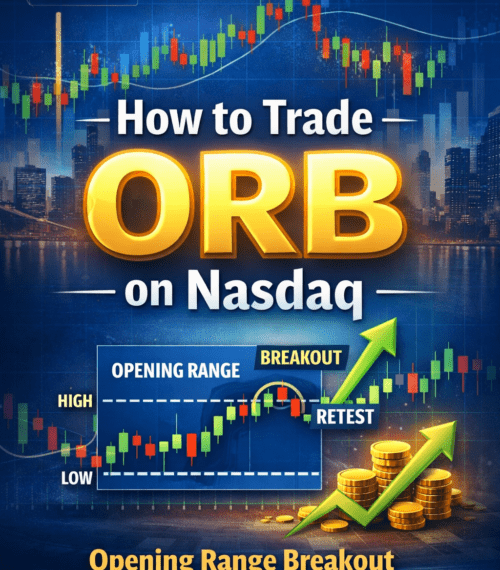 How to Trade
ORB
on Nasdaq

OPENING RANGE
BREAKOUT
HIGH
RETEST
LOW

Opening Range Breakout